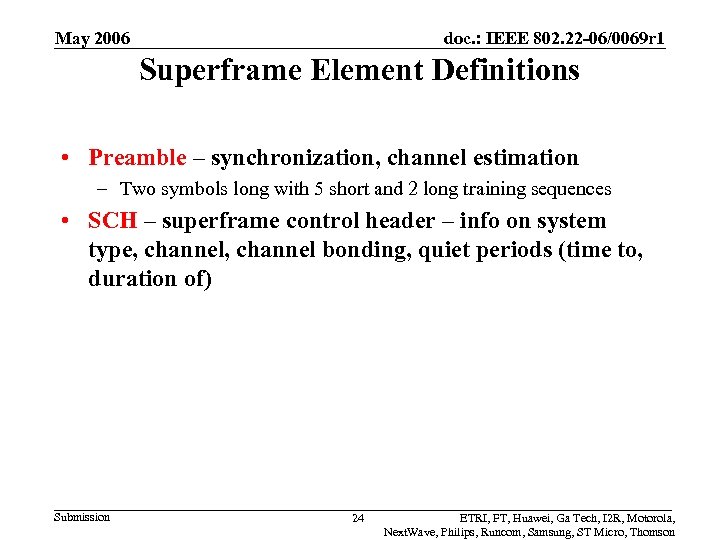 May 2006

doc.: IEEE 802.22-06/0069r1

Superframe Element Definitions

• Preamble – synchronization, channel estimation
  – Two symbols long with 5 short and 2 long training sequences
• SCH – superframe control header – info on system type, channel, channel bonding, quiet periods (time to, duration of)

Submission

24

ETRI, FT, Huawei, Ga Tech, I2R, Motorola, NextWave, Philips, Runcom, Samsung, ST Micro, Thomson